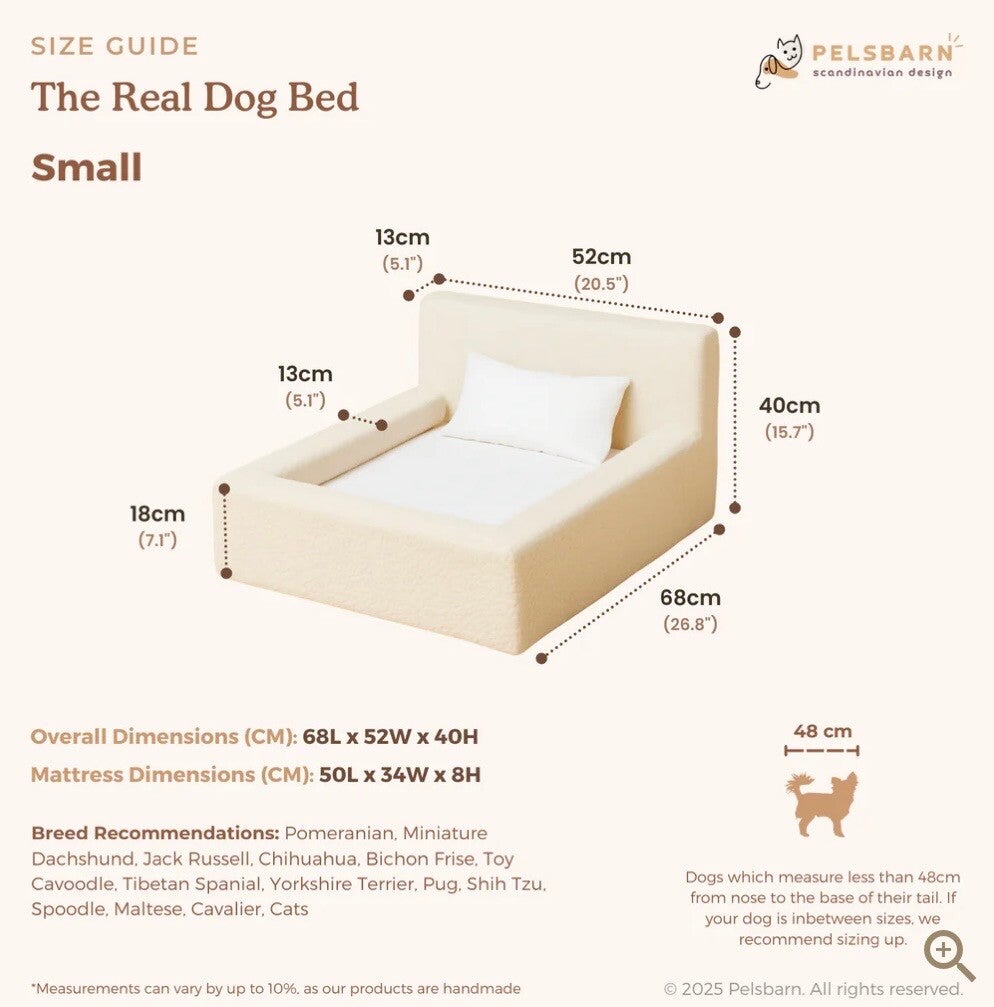 SIZE GUIDE

The Real Dog Bed

Small

PELSBARN
scandinavian design

13cm
(5.1")

52cm
(20.5")

13cm
(5.1")

40cm
(15.7")

18cm
(7.1")

68cm
(26.8")

Overall Dimensions (CM): 68L x 52W x 40H
Mattress Dimensions (CM): 50L x 34W x 8H

Breed Recommendations: Pomeranian, Miniature Dachshund, Jack Russell, Chihuahua, Bichon Frise, Toy Cavoodle, Tibetan Spanial, Yorkshire Terrier, Pug, Shih Tzu, Spoodle, Maltese, Cavalier, Cats

48 cm

Dogs which measure less than 48cm from nose to the base of their tail. If your dog is inbetween sizes, we recommend sizing up.

*Measurements can vary by up to 10%, as our products are handmade

© 2025 Pelsbarn. All rights reserved.